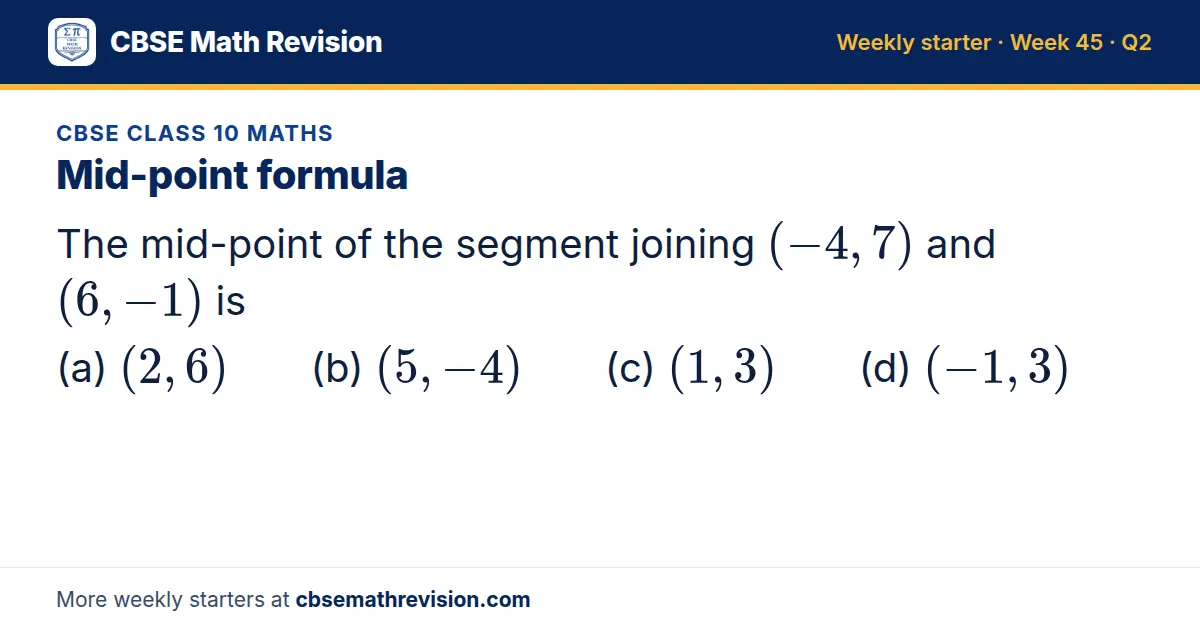 CBSE Math Revision

Weekly starter · Week 45 · Q2

CBSE CLASS 10 MATHS

Mid-point formula

The mid-point of the segment joining $(-4, 7)$ and $(6, -1)$ is

(a) $(2, 6)$ (b) $(5, -4)$ (c) $(1, 3)$ (d) $(-1, 3)$

More weekly starters at cbsemathrevision.com